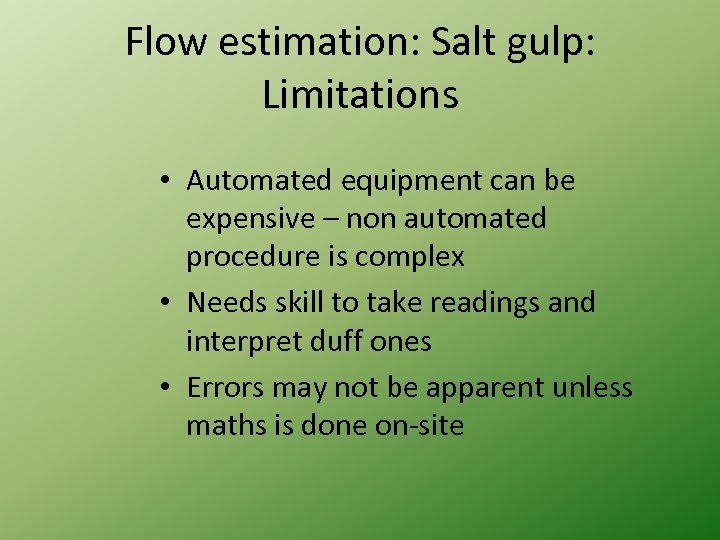 Flow estimation: Salt gulp: Limitations

• Automated equipment can be expensive – non automated procedure is complex
• Needs skill to take readings and interpret duff ones
• Errors may not be apparent unless maths is done on-site